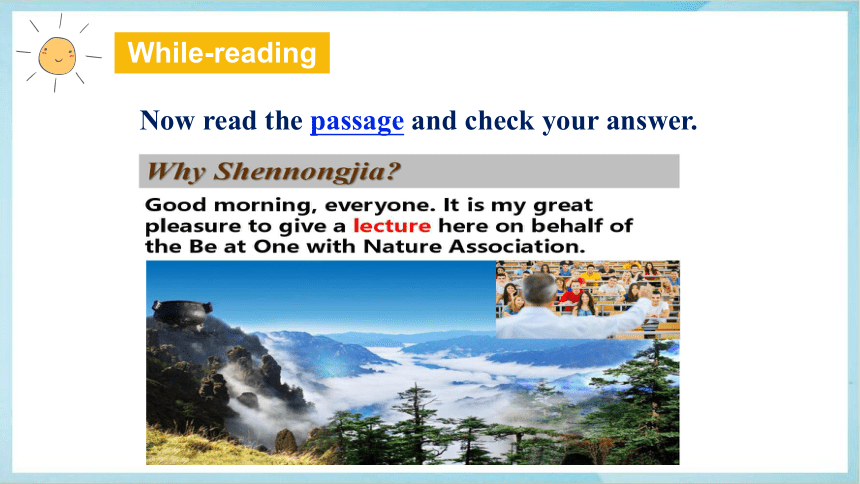 While-reading

Now read the passage and check your answer.

Why Shennongjia?

Good morning, everyone. It is my great pleasure to give a lecture here on behalf of the Be at One with Nature Association.